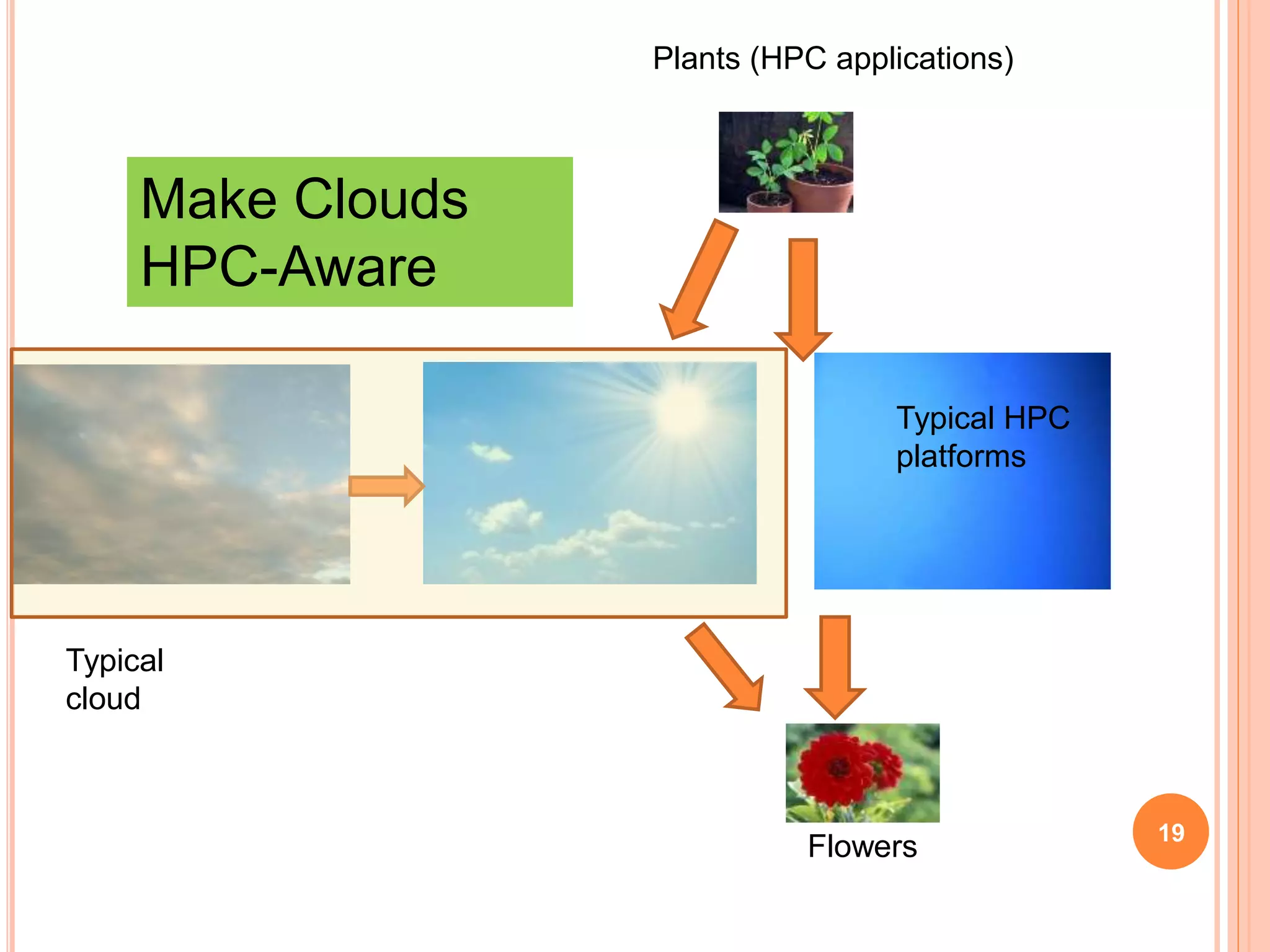 Plants (HPC applications)

Make Clouds HPC-Aware

Typical HPC platforms

Typical cloud

Flowers

19